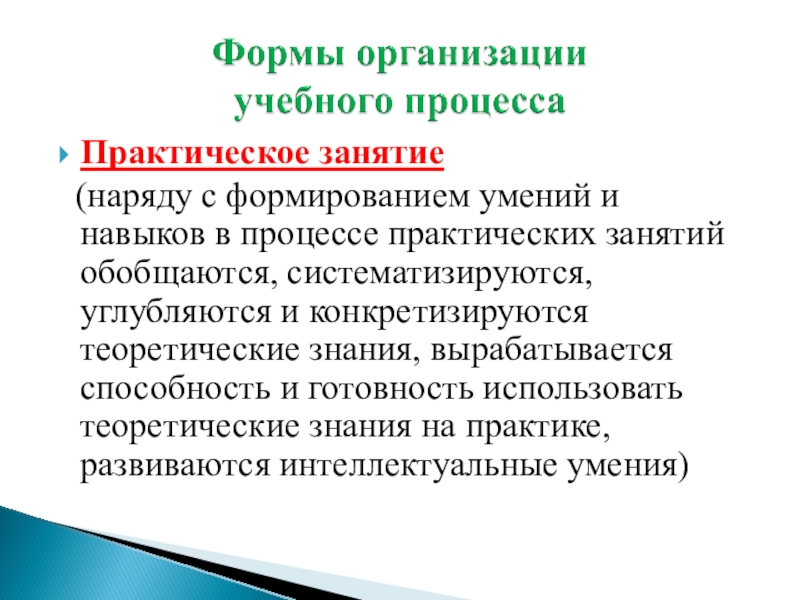 Формы организации учебного процесса

Практическое занятие

(наряду с формированием умений и навыков в процессе практических занятий обобщаются, систематизируются, углубляются и конкретизируются теоретические знания, вырабатывается способность и готовность использовать теоретические знания на практике, развиваются интеллектуальные умения)